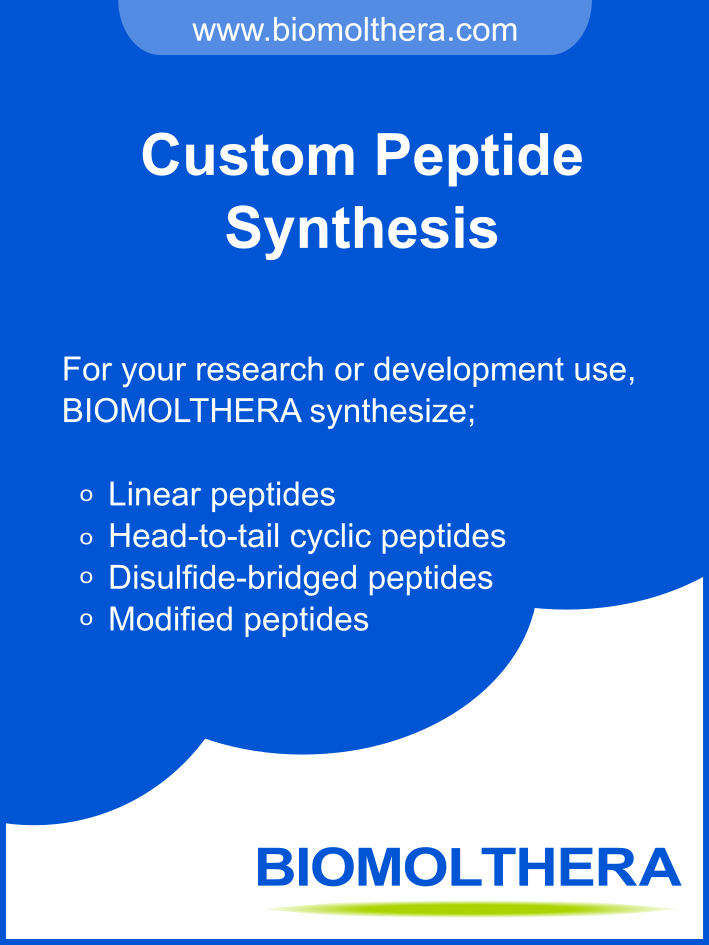 www.biomolthera.com

Custom Peptide Synthesis

For your research or development use, BIOMOLTHERA synthesize;

- Linear peptides
- Head-to-tail cyclic peptides
- Disulfide-bridged peptides
- Modified peptides

BIOMOLTHERA